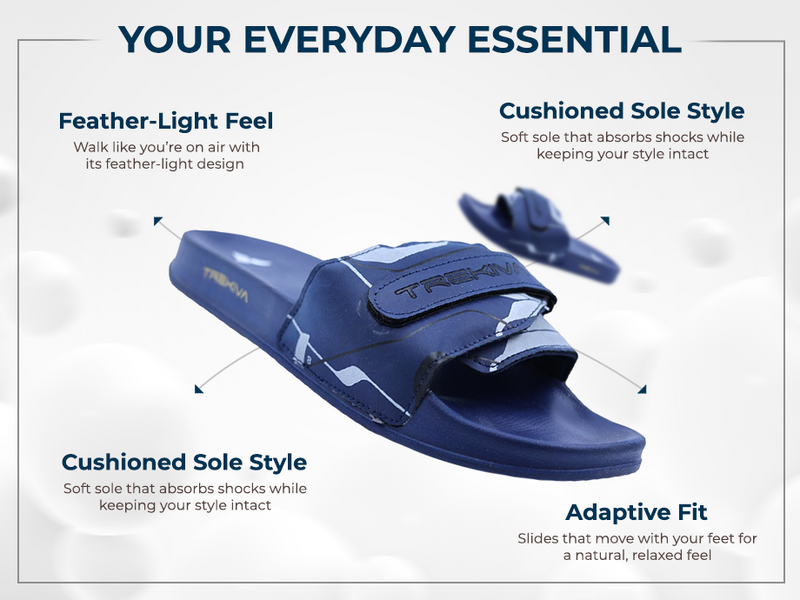 YOUR EVERYDAY ESSENTIAL

Feather-Light Feel
Walk like you're on air with its feather-light design

Cushioned Sole Style
Soft sole that absorbs shocks while keeping your style intact

TREKIVA

TREKIVA

Cushioned Sole Style
Soft sole that absorbs shocks while keeping your style intact

Adaptive Fit
Slides that move with your feet for a natural, relaxed feel